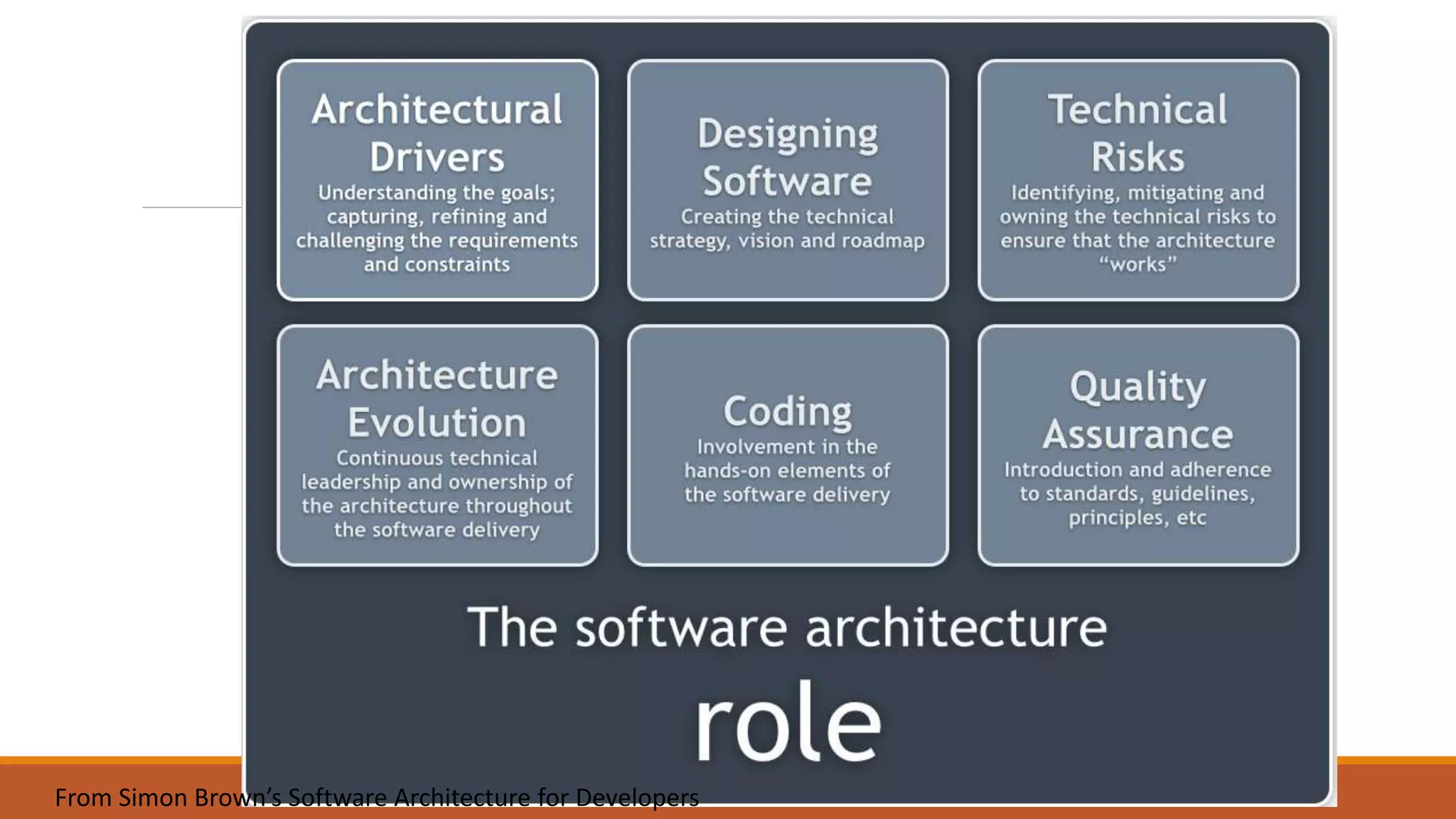 Architectural Drivers
Understanding the goals; capturing, refining and challenging the requirements and constraints

Designing Software
Creating the technical strategy, vision and roadmap

Technical Risks
Identifying, mitigating and owning the technical risks to ensure that the architecture “works”

Architecture Evolution
Continuous technical leadership and ownership of the architecture throughout the software delivery

Coding
Involvement in the hands-on elements of the software delivery

Quality Assurance
Introduction and adherence to standards, guidelines, principles, etc

The software architecture role

From Simon Brown’s Software Architecture for Developers